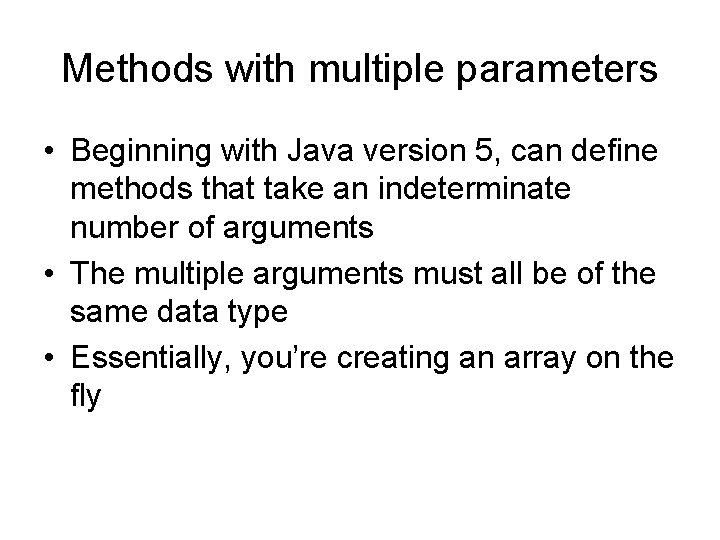 Methods with multiple parameters

• Beginning with Java version 5, can define methods that take an indeterminate number of arguments
• The multiple arguments must all be of the same data type
• Essentially, you're creating an array on the fly